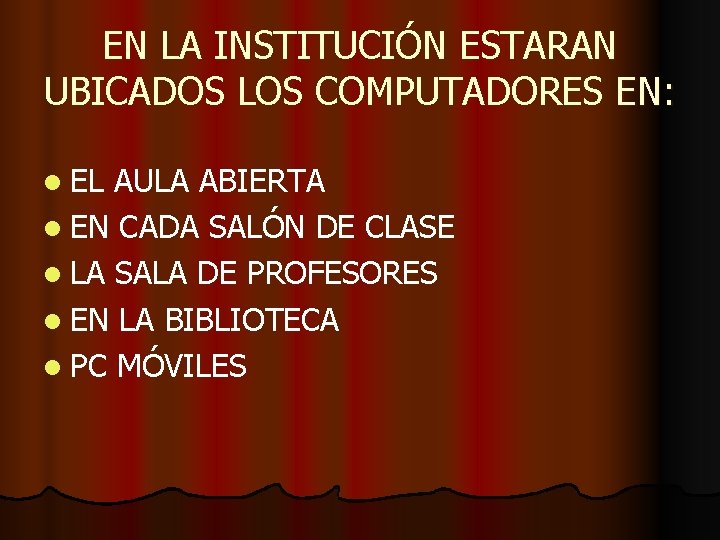 EN LA INSTITUCIÓN ESTARAN UBICADOS LOS COMPUTADORES EN:

- EL AULA ABIERTA
- EN CADA SALÓN DE CLASE
- LA SALA DE PROFESORES
- EN LA BIBLIOTECA
- PC MÓVILES